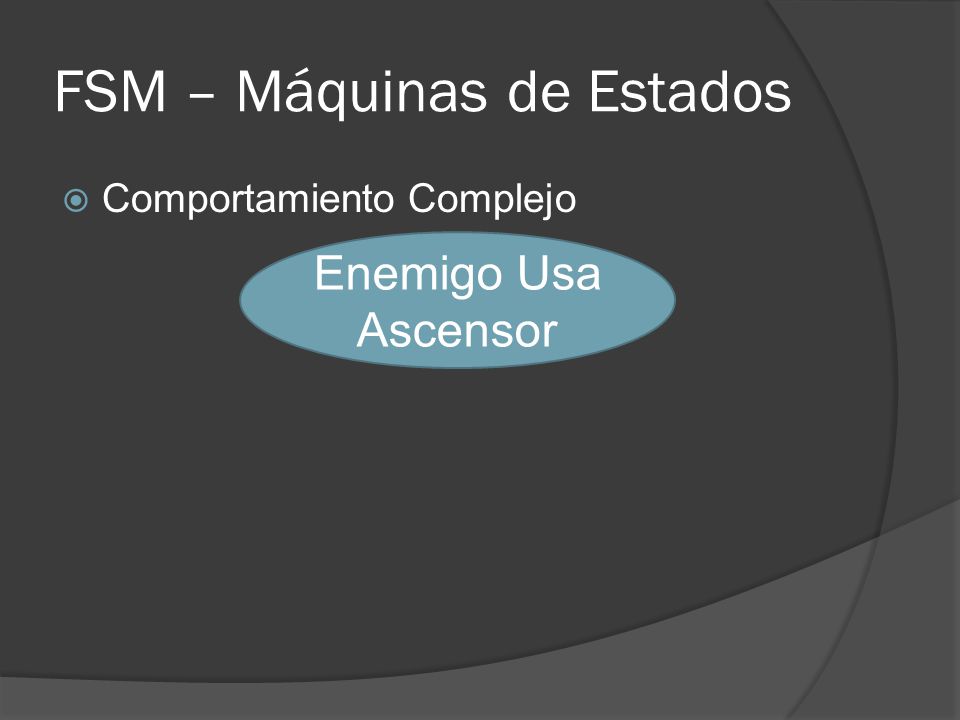 FSM – Máquinas de Estados

Comportamiento Complejo

Enemigo Usa Ascensor